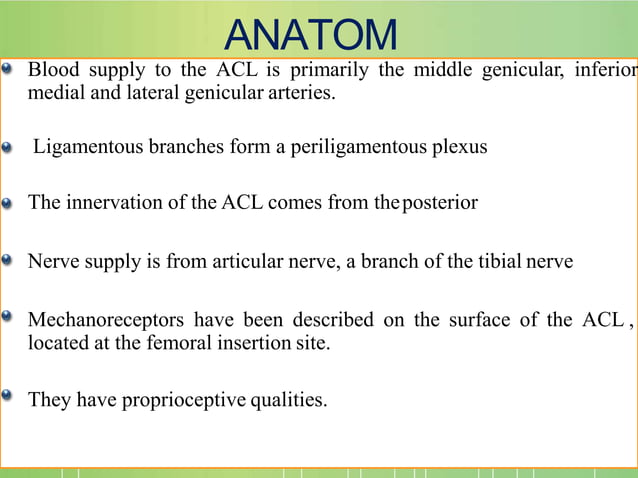 ANATOM

Blood supply to the ACL is primarily the middle genicular, inferior medial and lateral genicular arteries.

Ligamentous branches form a periligamentous plexus

The innervation of the ACL comes from the posterior

Nerve supply is from articular nerve, a branch of the tibial nerve

Mechanoreceptors have been described on the surface of the ACL , located at the femoral insertion site.

They have proprioceptive qualities.